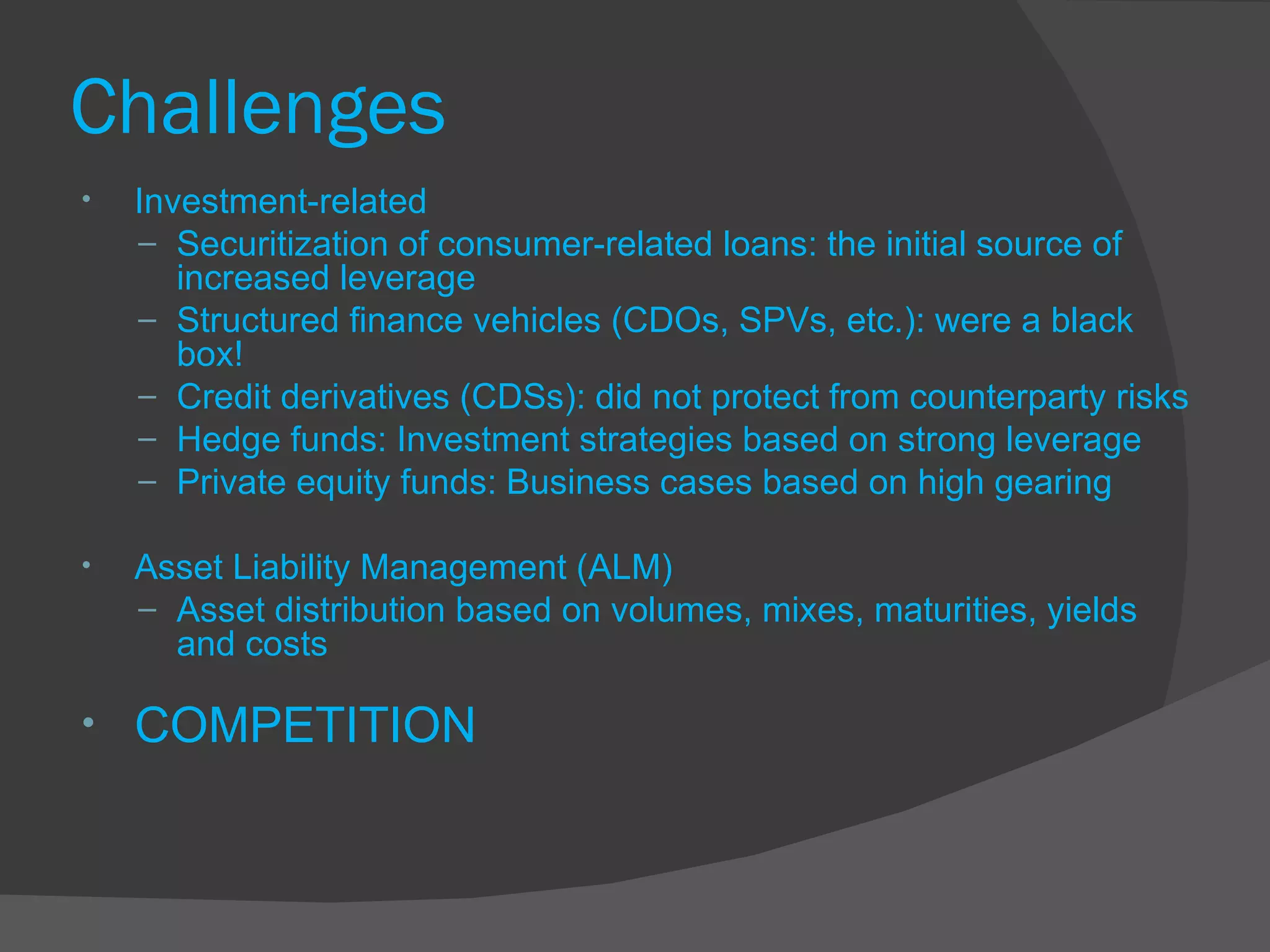 Challenges

• Investment-related
– Securitization of consumer-related loans: the initial source of increased leverage
– Structured finance vehicles (CDOs, SPVs, etc.): were a black box!
– Credit derivatives (CDSs): did not protect from counterparty risks
– Hedge funds: Investment strategies based on strong leverage
– Private equity funds: Business cases based on high gearing

• Asset Liability Management (ALM)
– Asset distribution based on volumes, mixes, maturities, yields and costs

• COMPETITION